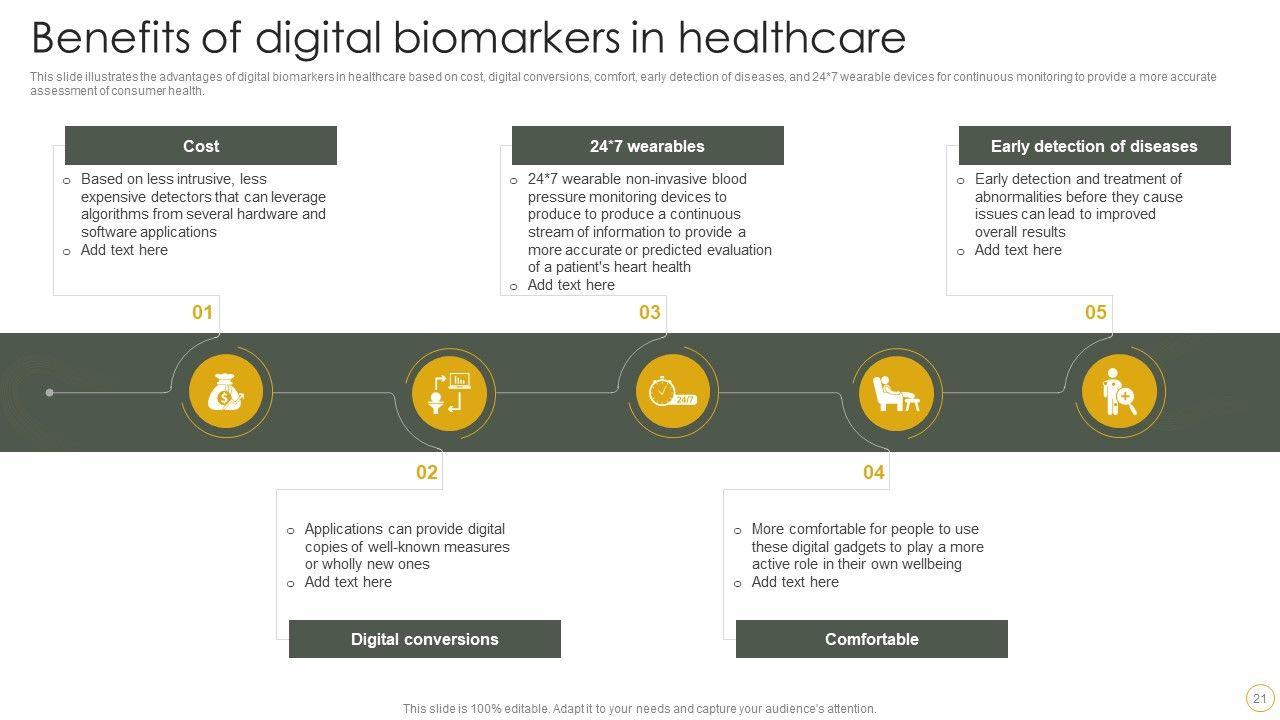 Benefits of digital biomarkers in healthcare

This slide illustrates the advantages of digital biomarkers in healthcare based on cost, digital conversions, comfort, early detection of diseases, and 24*7 wearable devices for continuous monitoring to provide a more accurate assessment of consumer health.

Cost
o Based on less intrusive, less expensive detectors that can leverage algorithms from several hardware and software applications
o Add text here

01

24*7 wearables
o 24*7 wearable non-invasive blood pressure monitoring devices to produce to produce a continuous stream of information to provide a more accurate or predicted evaluation of a patient's heart health
o Add text here

03

Early detection of diseases
o Early detection and treatment of abnormalities before they cause issues can lead to improved overall results
o Add text here

05

24/7

02

o Applications can provide digital copies of well-known measures or wholly new ones
o Add text here

Digital conversions

04

o More comfortable for people to use these digital gadgets to play a more active role in their own wellbeing
o Add text here

Comfortable

This slide is 100% editable. Adapt it to your needs and capture your audience's attention.

21